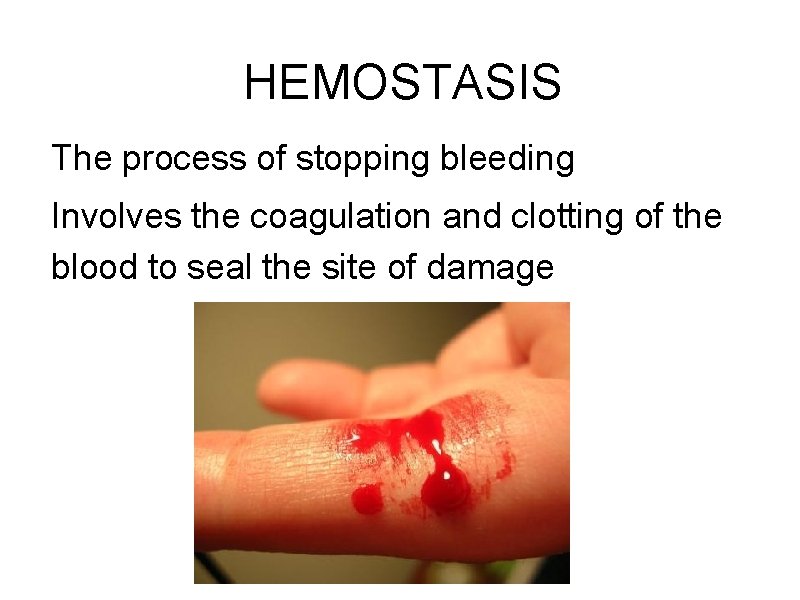 HEMOSTASIS

The process of stopping bleeding

Involves the coagulation and clotting of the blood to seal the site of damage